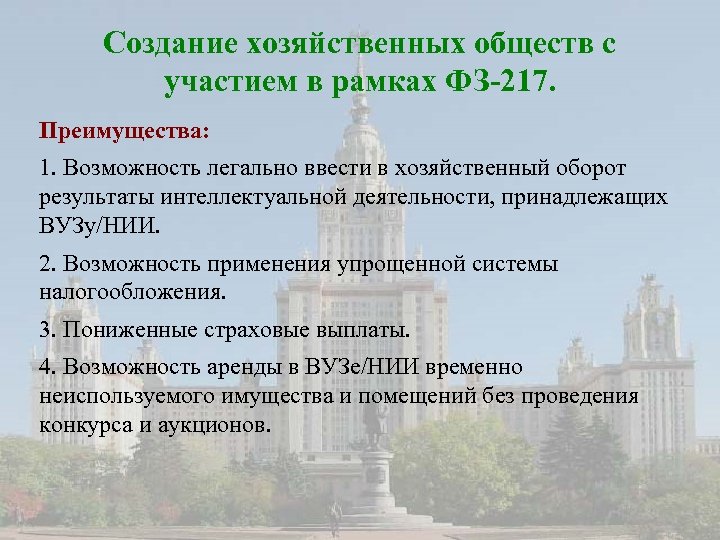 Создание хозяйственных обществ с участием в рамках ФЗ-217.

Преимущества:

1. Возможность легально ввести в хозяйственный оборот результаты интеллектуальной деятельности, принадлежащих ВУЗу/НИИ.

2. Возможность применения упрощенной системы налогообложения.

3. Пониженные страховые выплаты.

4. Возможность аренды в ВУЗе/НИИ временно неиспользуемого имущества и помещений без проведения конкурса и аукционов.